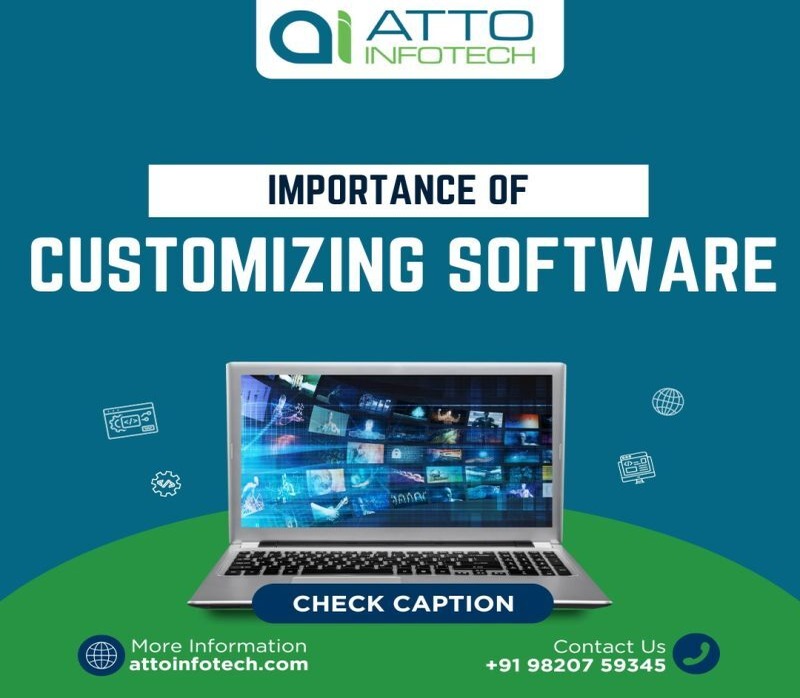 ai ATTO INFOTECH

IMPORTANCE OF

CUSTOMIZING SOFTWARE

CHECK CAPTION

More Information
attoinfotech.com

Contact Us
+91 98207 59345